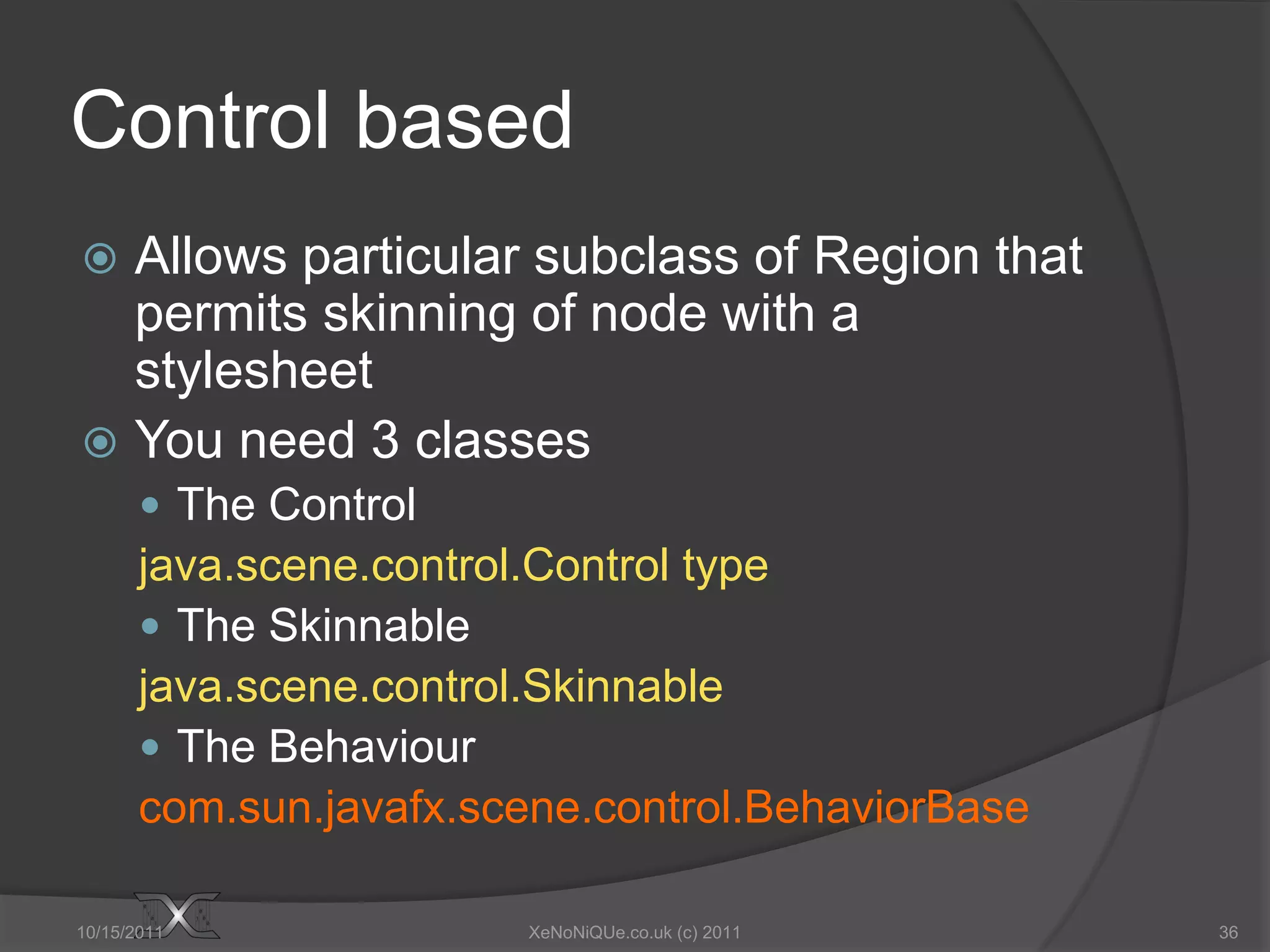 Control based

Allows particular subclass of Region that permits skinning of node with a stylesheet

You need 3 classes

The Control

java.scene.control.Control type

The Skinnable

java.scene.control.Skinnable

The Behaviour

com.sun.javafx.scene.control.BehaviorBase

10/15/2011

XeNoNiQUe.co.uk (c) 2011

36